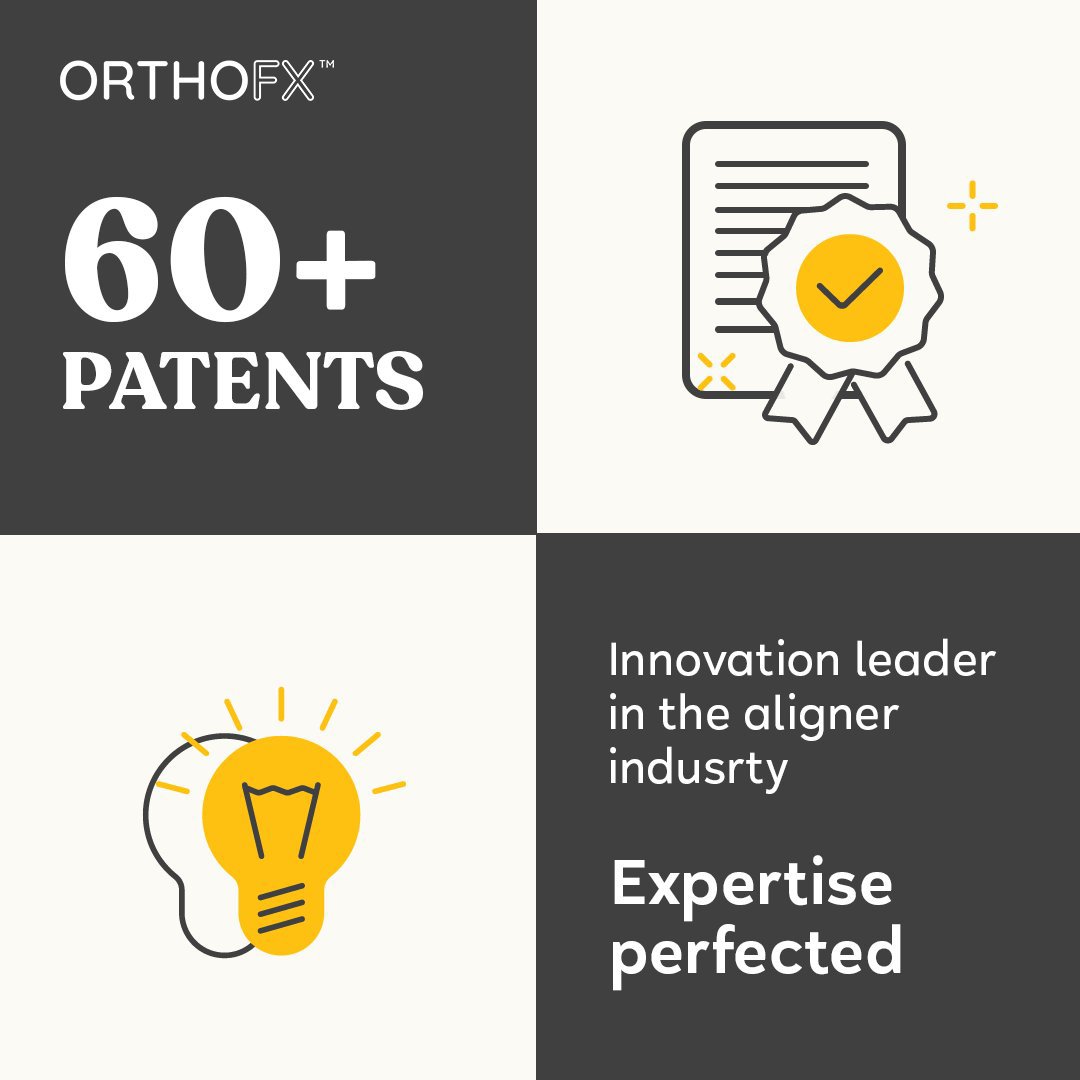 ORTHOFX™

60+
PATENTS

Innovation leader in the aligner indusrty

Expertise perfected